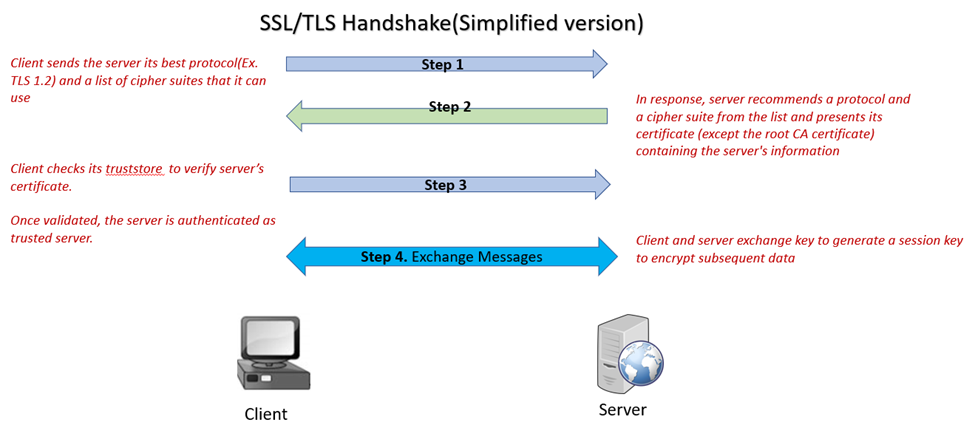 SSL/TLS Handshake(Simplified version)

Client sends the server its best protocol(Ex. TLS 1.2) and a list of cipher suites that it can use

Step 1

Step 2

In response, server recommends a protocol and a cipher suite from the list and presents its certificate (except the root CA certificate) containing the server's information

Client checks its truststore to verify server's certificate.

Step 3

Once validated, the server is authenticated as trusted server.

Step 4. Exchange Messages

Client and server exchange key to generate a session key to encrypt subsequent data

Client

Server